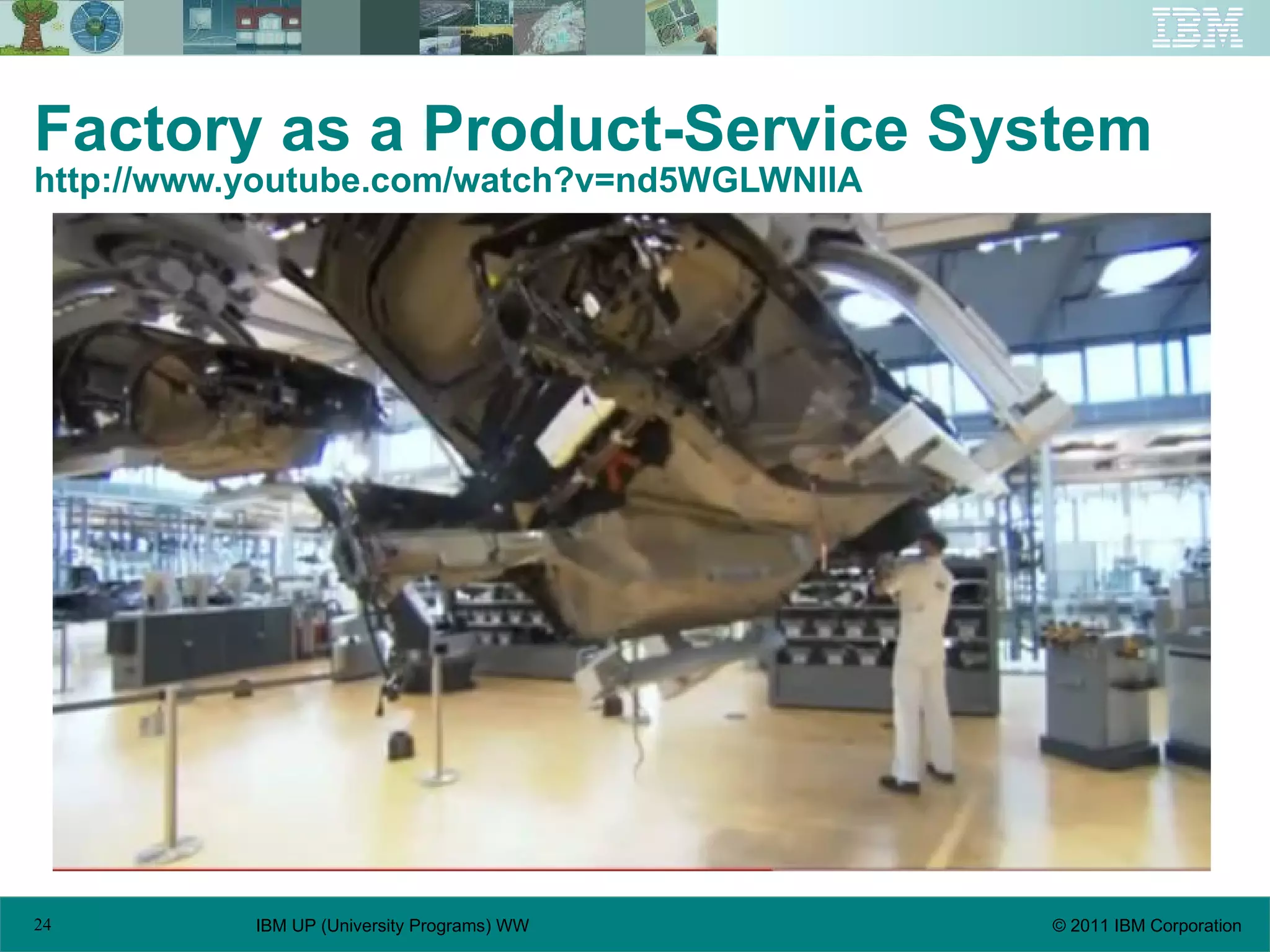 IBM

Factory as a Product-Service System
http://www.youtube.com/watch?v=nd5WGLWNIIA

24

IBM UP (University Programs) WW

© 2011 IBM Corporation